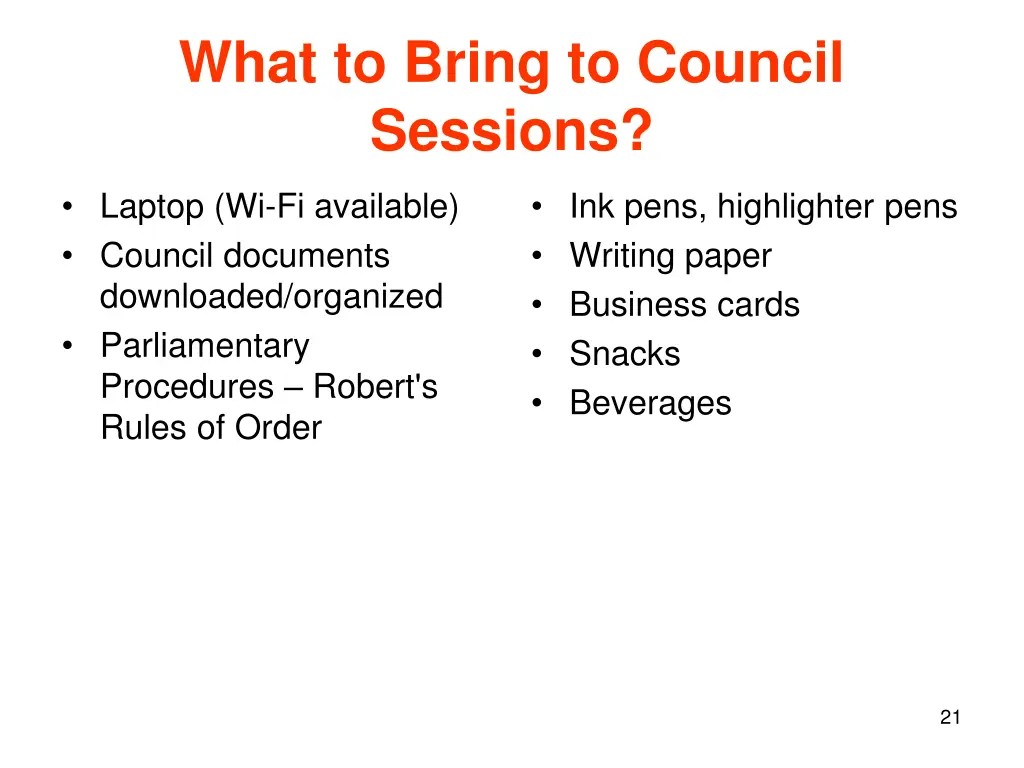 What to Bring to Council Sessions?

• Laptop (Wi-Fi available)
• Council documents downloaded/organized
• Parliamentary Procedures – Robert's Rules of Order

• Ink pens, highlighter pens
• Writing paper
• Business cards
• Snacks
• Beverages

21